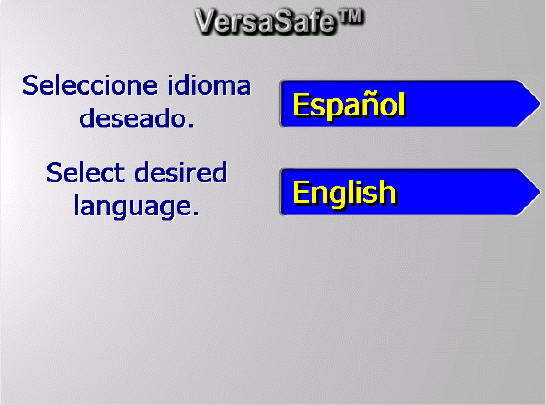 VersaSafe™

Seleccione idioma deseado.

Español

Select desired language.

English